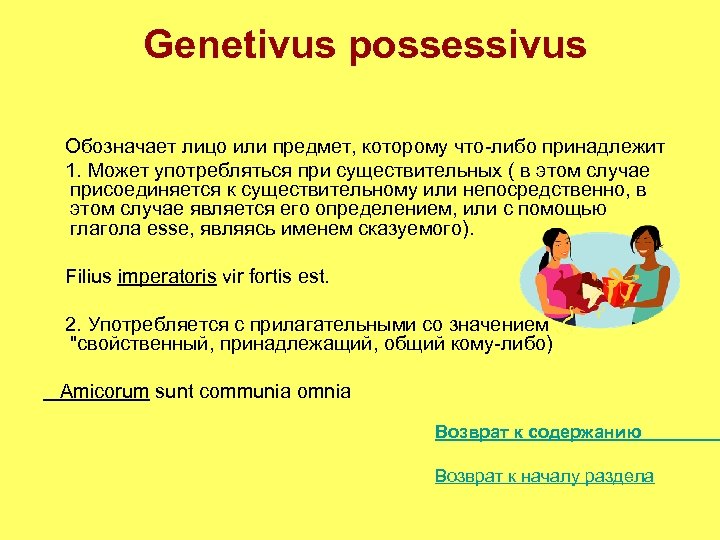 Genetivus possessivus

Обозначает лицо или предмет, которому что-либо принадлежит

1. Может употребляться при существительных ( в этом случае присоединяется к существительному или непосредственно, в этом случае является его определением, или с помощью глагола esse, являясь именем сказуемого).

Filius imperatoris vir fortis est.

2. Употребляется с прилагательными со значением "свойственный, принадлежащий, общий кому-либо)

Amicorum sunt communia omnia

Возврат к содержанию

Возврат к началу раздела